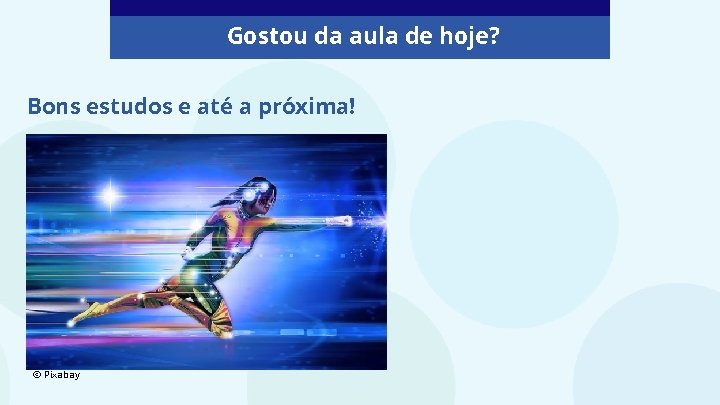 Gostou da aula de hoje?

Bons estudos e até a próxima!

© Pixabay